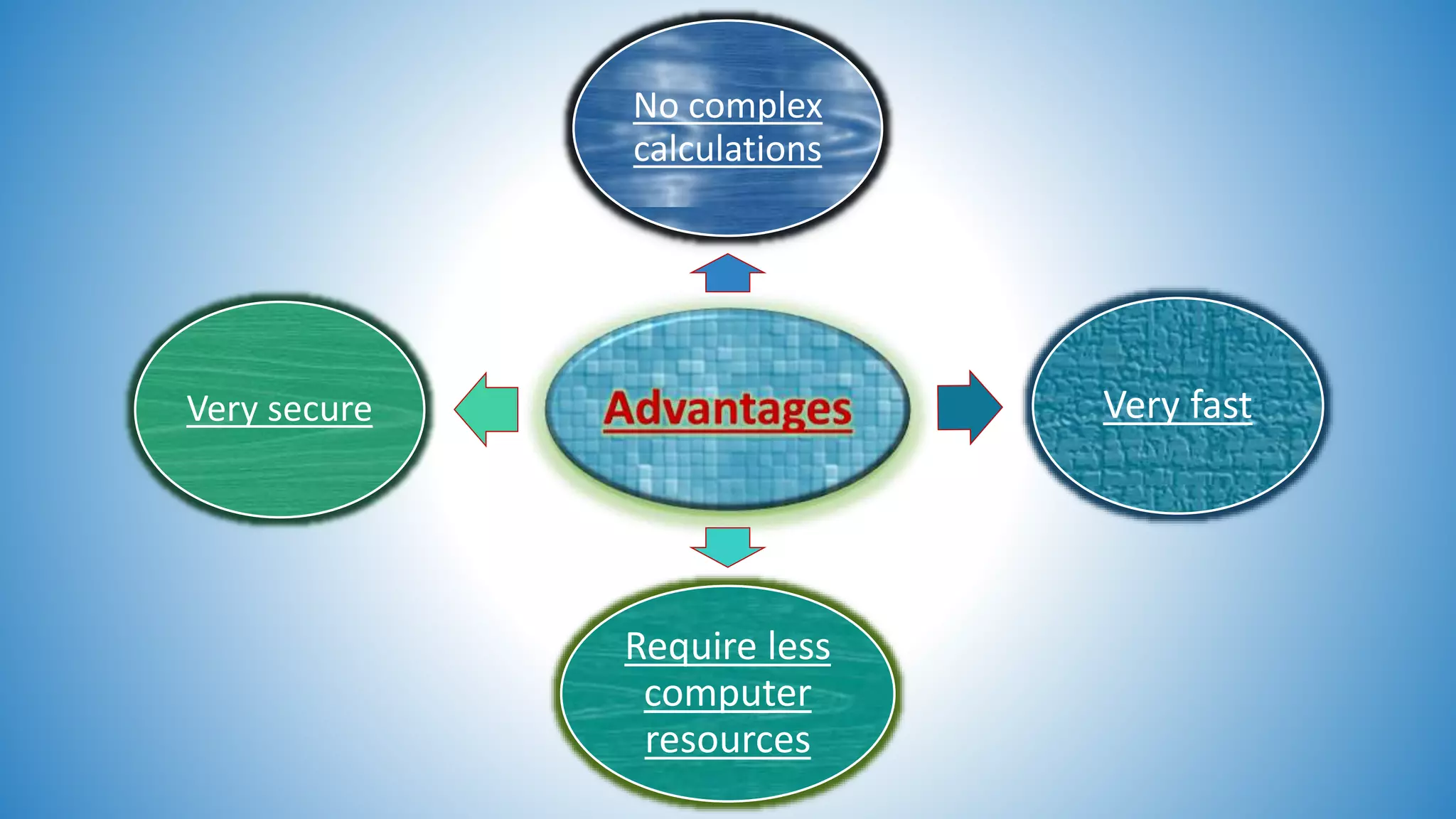 No complex calculations

Very secure

Advantages

Very fast

Require less computer resources